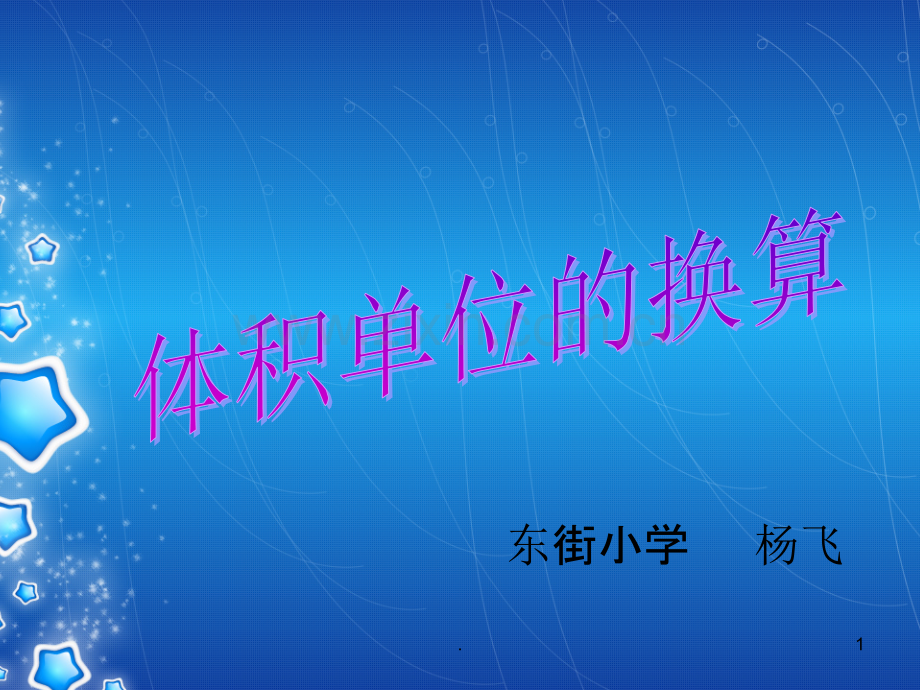 体积单位的换算

东街小学 杨飞

.

1